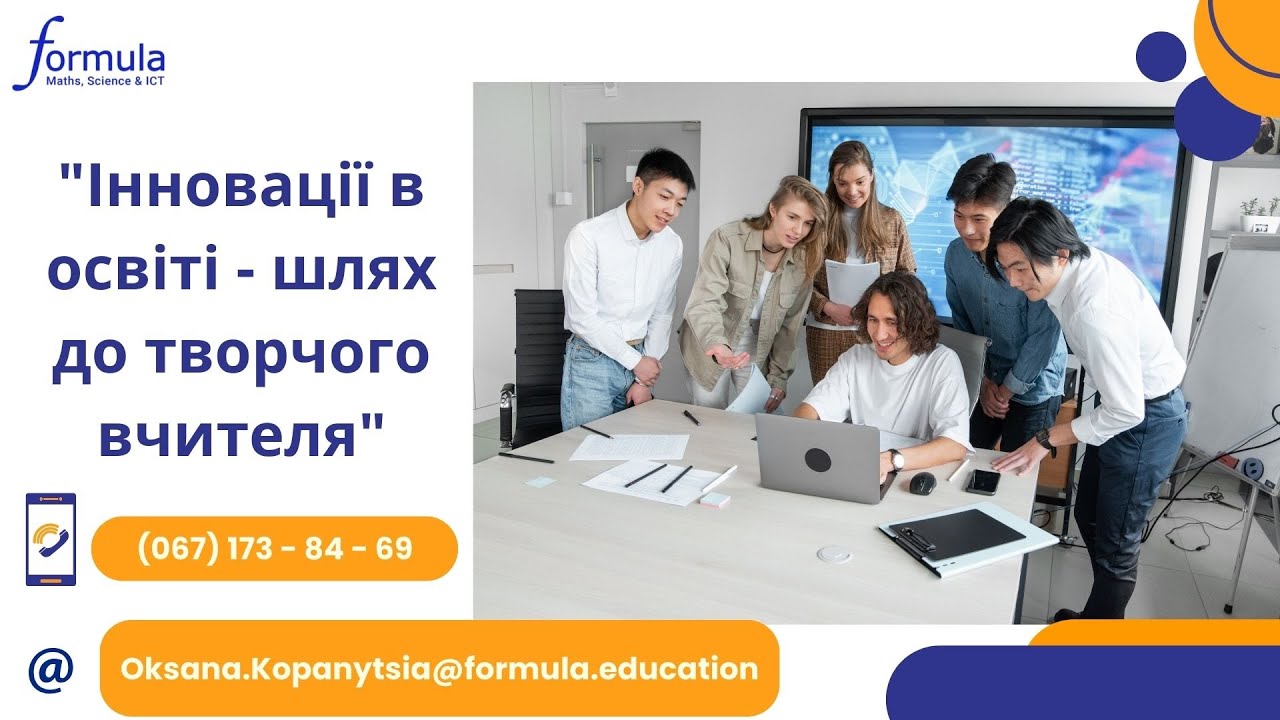 formula
Maths, Science & ICT

"Інновації в освіті - шлях до творчого вчителя"

(067) 173 - 84 - 69

@

Oksana.Kopanytsia@formula.education